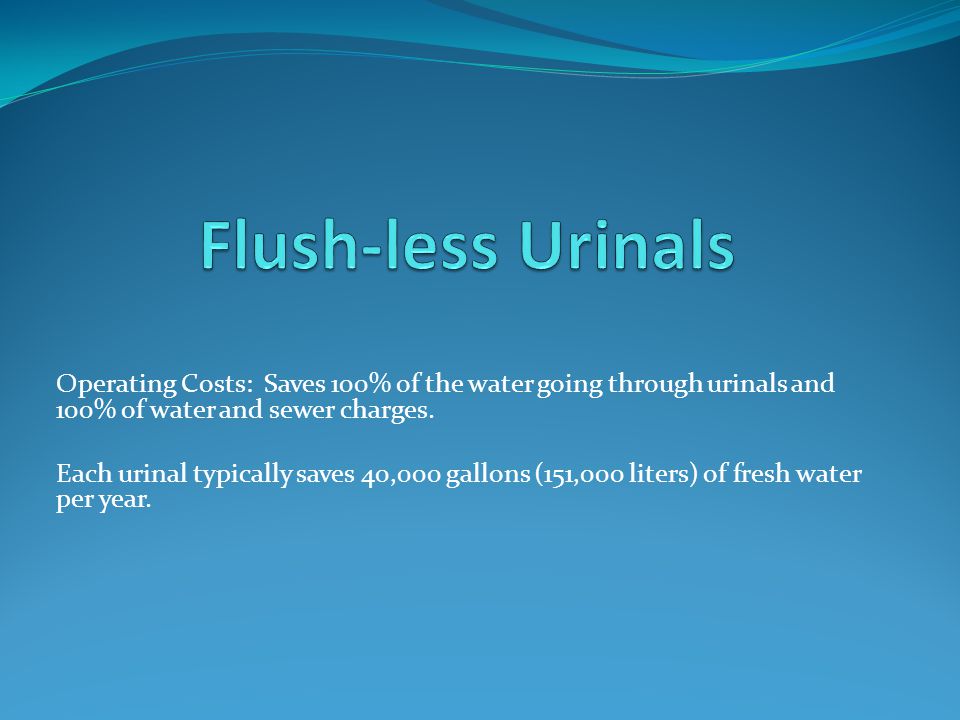 Flush-less Urinals

Operating Costs: Saves 100% of the water going through urinals and 100% of water and sewer charges.

Each urinal typically saves 40,000 gallons (151,000 liters) of fresh water per year.